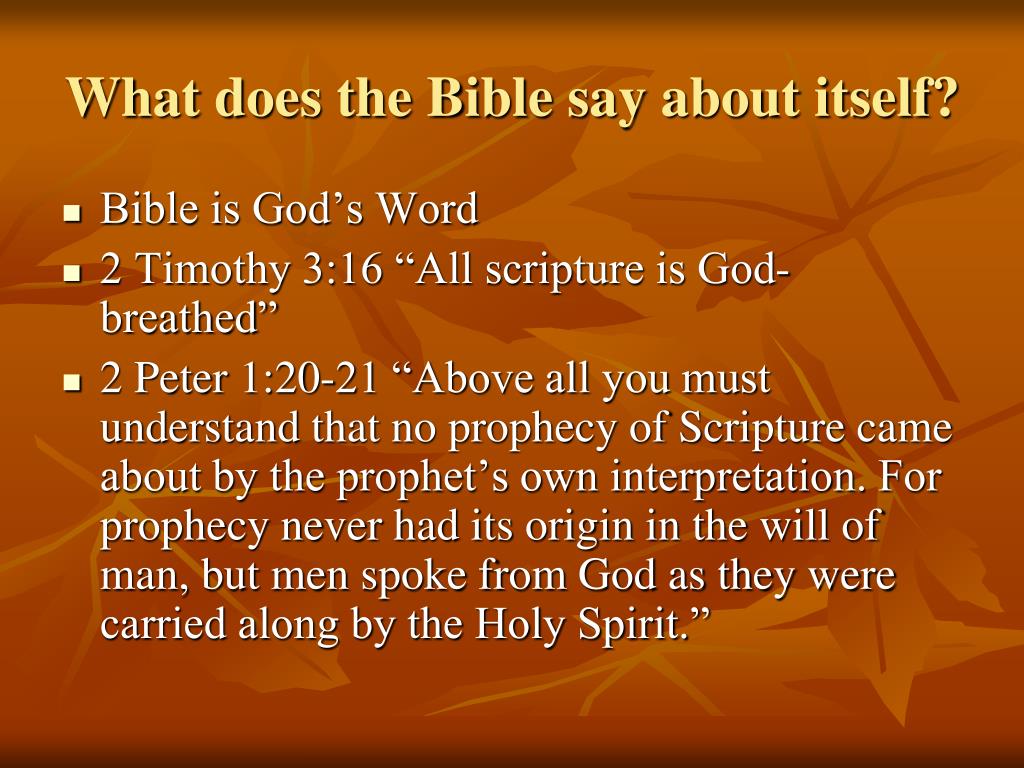 What does the Bible say about itself?

- Bible is God’s Word
- 2 Timothy 3:16 “All scripture is God-breathed”
- 2 Peter 1:20-21 “Above all you must understand that no prophecy of Scripture came about by the prophet’s own interpretation. For prophecy never had its origin in the will of man, but men spoke from God as they were carried along by the Holy Spirit.”